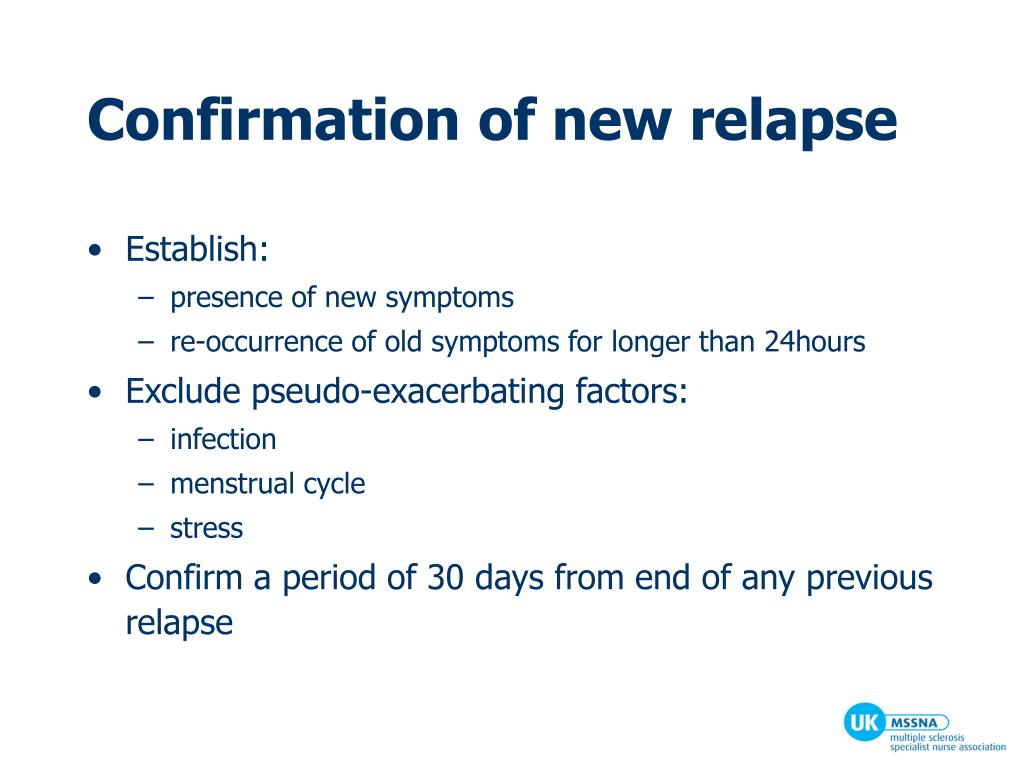 Confirmation of new relapse

• Establish:
  – presence of new symptoms
  – re-occurrence of old symptoms for longer than 24hours
• Exclude pseudo-exacerbating factors:
  – infection
  – menstrual cycle
  – stress
• Confirm a period of 30 days from end of any previous relapse

UK MSSNA
multiple sclerosis
specialist nurse association